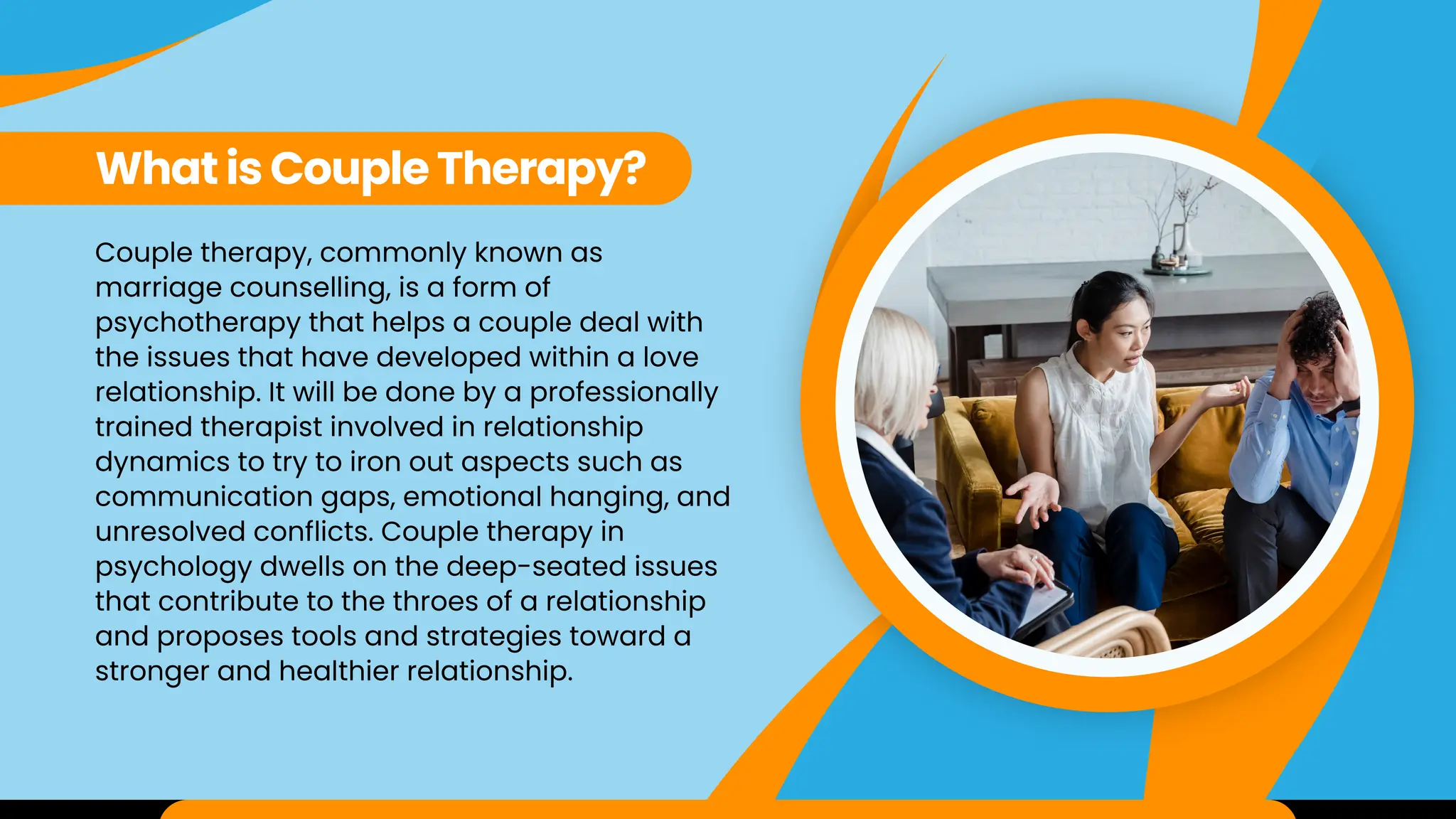 What is Couple Therapy?

Couple therapy, commonly known as marriage counselling, is a form of psychotherapy that helps a couple deal with the issues that have developed within a love relationship. It will be done by a professionally trained therapist involved in relationship dynamics to try to iron out aspects such as communication gaps, emotional hanging, and unresolved conflicts. Couple therapy in psychology dwells on the deep-seated issues that contribute to the throes of a relationship and proposes tools and strategies toward a stronger and healthier relationship.